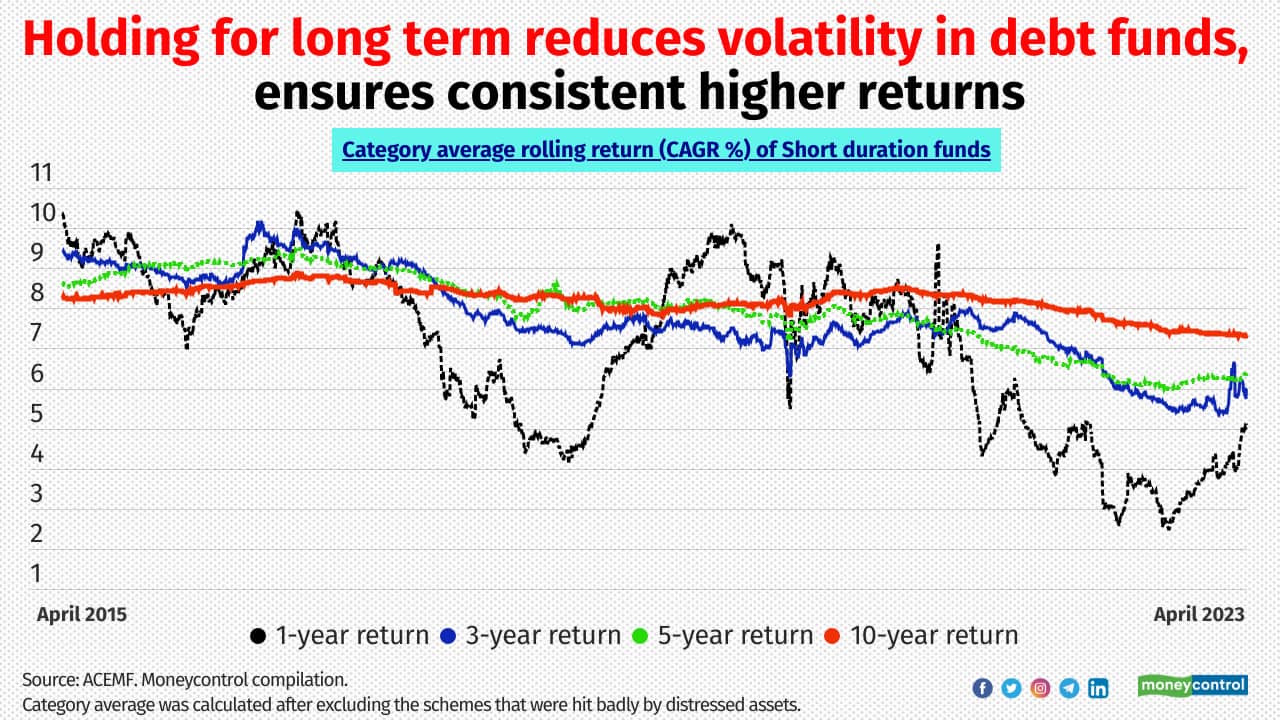 Holding for long term reduces volatility in debt funds, ensures consistent higher returns

Category average rolling return (CAGR %) of Short duration funds

11
10
9
8
7
6
5
4
3
2
1

April 2015

April 2023

1-year return 3-year return 5-year return 10-year return

Source: ACEMF. Moneycontrol compilation.
Category average was calculated after excluding the schemes that were hit badly by distressed assets.

moneycontrol